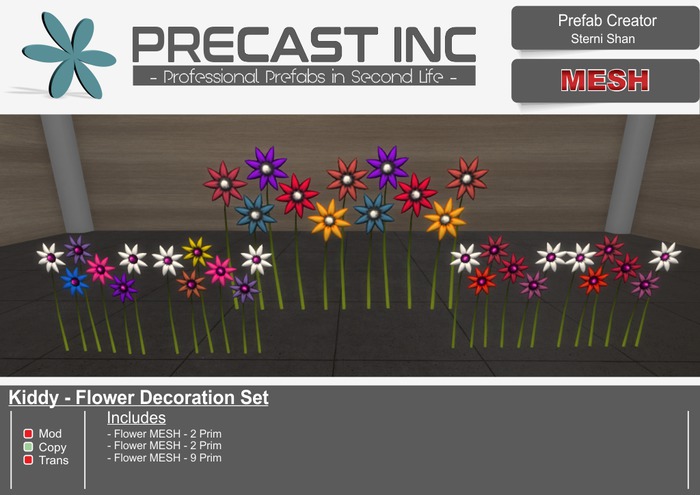 PRECAST INC
- Professional Prefabs in Second Life -

Prefab Creator
Sterni Shan

MESH

Kiddy - Flower Decoration Set

Mod
Copy
Trans

Includes
- Flower MESH - 2 Prim
- Flower MESH - 2 Prim
- Flower MESH - 9 Prim